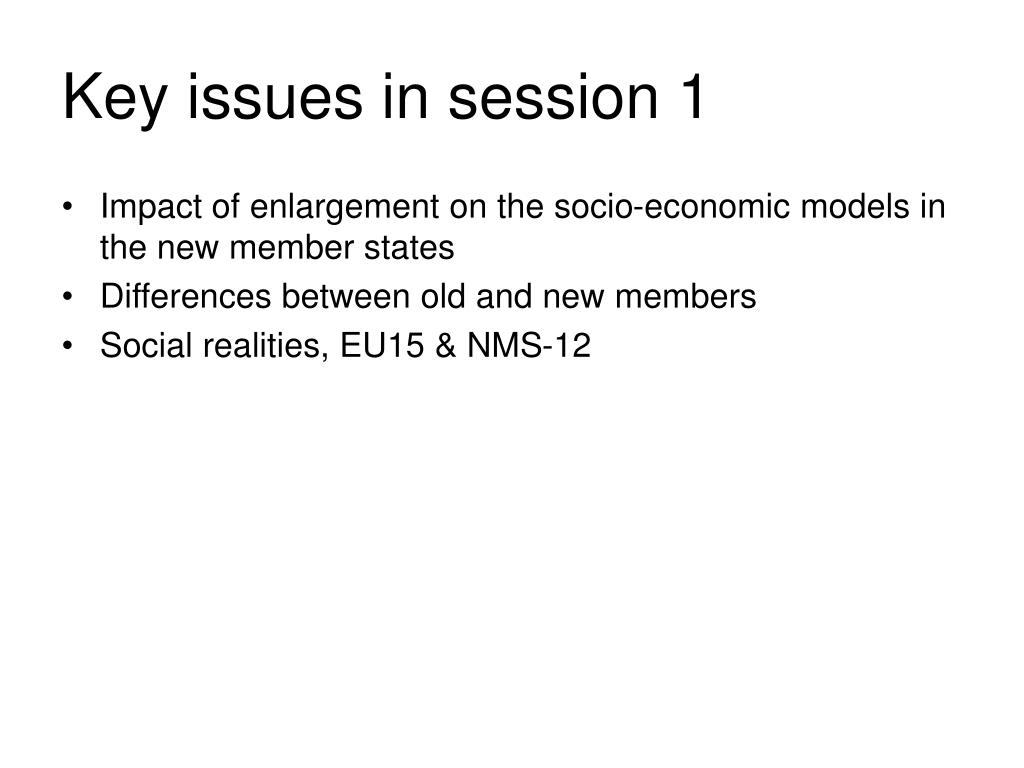 Key issues in session 1

• Impact of enlargement on the socio-economic models in the new member states
• Differences between old and new members
• Social realities, EU15 & NMS-12